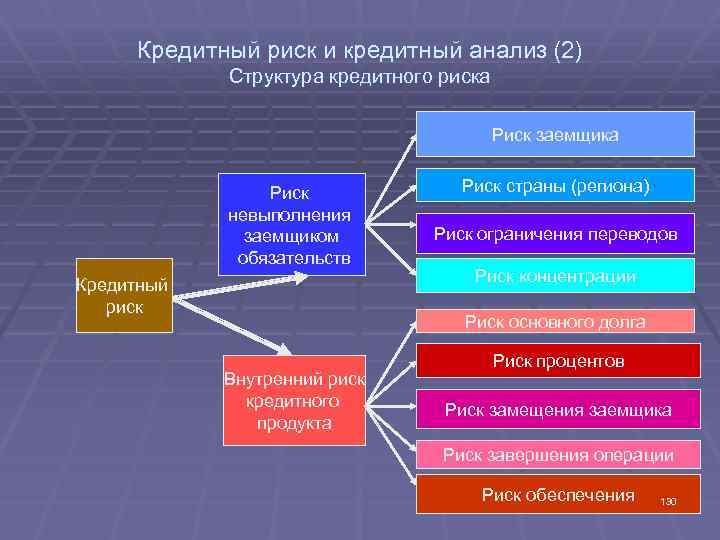 Кредитный риск и кредитный анализ (2)
Структура кредитного риска

Кредитный риск

Риск невыполнения заемщиком обязательств

Внутренний риск кредитного продукта

Риск заемщика

Риск страны (региона)

Риск ограничения переводов

Риск концентрации

Риск основного долга

Риск процентов

Риск замещения заемщика

Риск завершения операции

Риск обеспечения

130